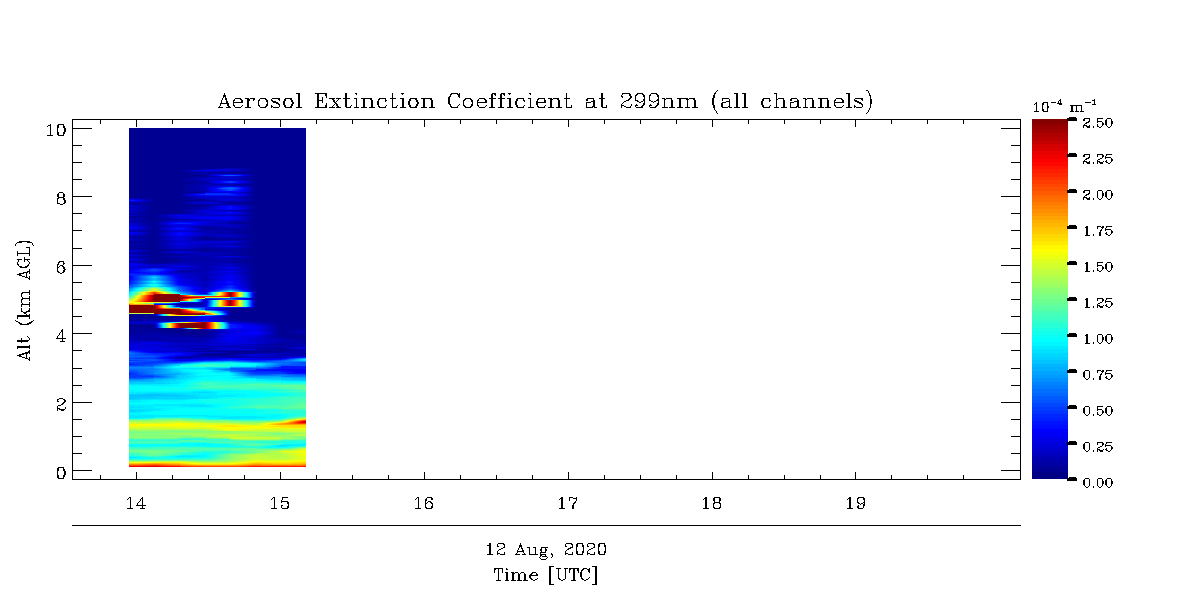 Aerosol Extinction Coefficient at 299nm (all channels)

$10^{-4}$ $m^{-1}$

2.50
2.25
2.00
1.75
1.50
1.25
1.00
0.75
0.50
0.25
0.00

Alt (km AGL)

10
8
6
4
2
0

14
15
16
17
18
19

12 Aug, 2020
Time [UTC]